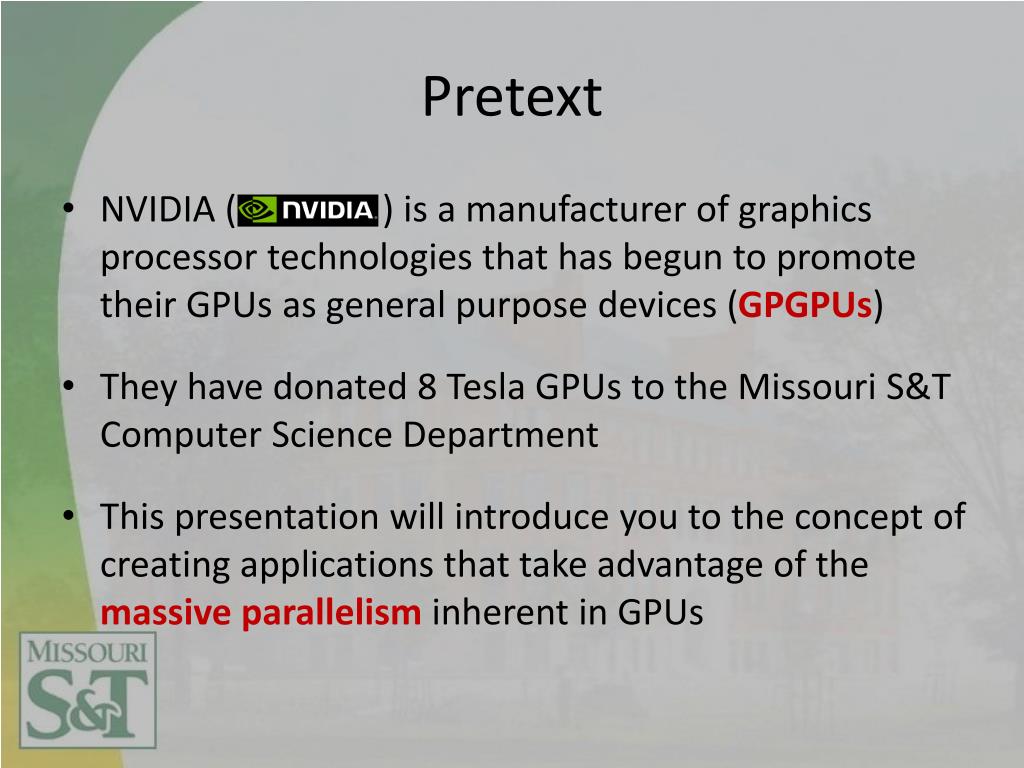 Pretext

• NVIDIA (NVIDIA) is a manufacturer of graphics processor technologies that has begun to promote their GPUs as general purpose devices (GPGPUs)

• They have donated 8 Tesla GPUs to the Missouri S&T Computer Science Department

• This presentation will introduce you to the concept of creating applications that take advantage of the massive parallelism inherent in GPUs

MISSOURI
S&T